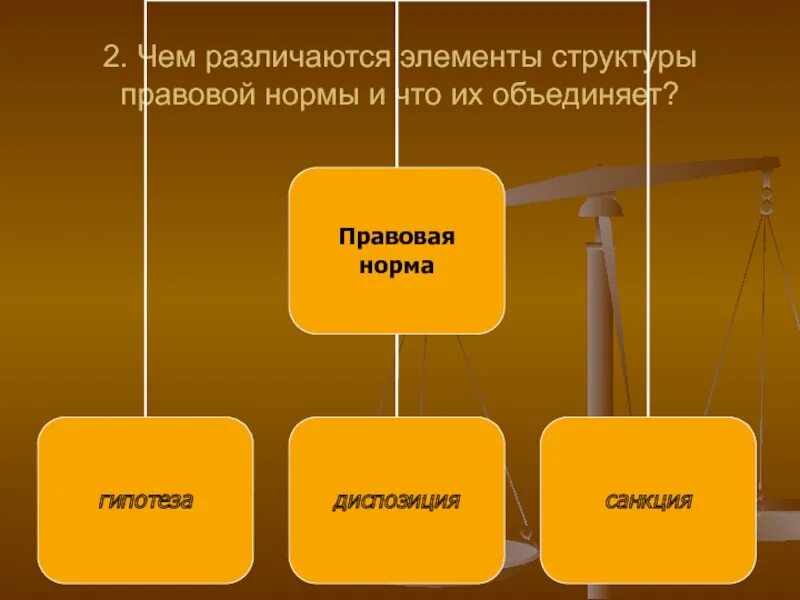 2. Чем различаются элементы структуры правовой нормы и что их объединяет?

Правовая норма

гипотеза

диспозиция

санкция